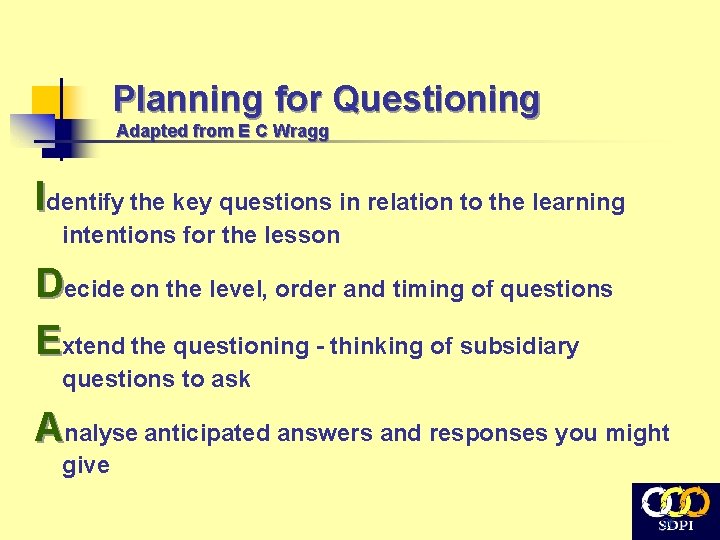 Planning for Questioning
Adapted from E C Wragg

Identify the key questions in relation to the learning intentions for the lesson

Decide on the level, order and timing of questions

Extend the questioning - thinking of subsidiary questions to ask

Analyse anticipated answers and responses you might give

SDPI